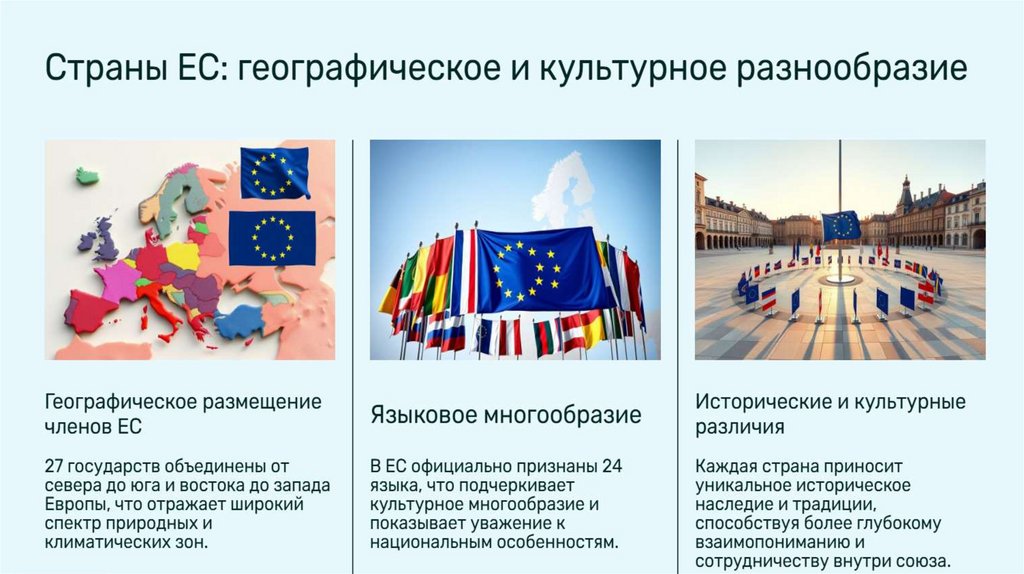 Страны ЕС: географическое и культурное разнообразие

Географическое размещение членов ЕС

27 государств объединены от севера до юга и востока до запада Европы, что отражает широкий спектр природных и климатических зон.

Языковое многообразие

В ЕС официально признаны 24 языка, что подчеркивает культурное многообразие и показывает уважение к национальным особенностям.

Исторические и культурные различия

Каждая страна приносит уникальное историческое наследие и традиции, способствуя более глубокому взаимопониманию и сотрудничеству внутри союза.